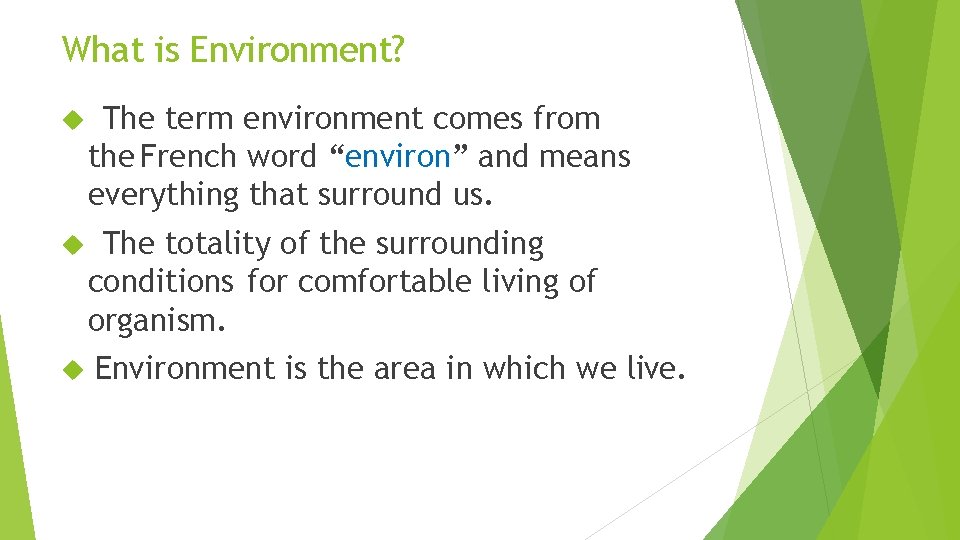 What is Environment?

The term environment comes from the French word “environ” and means everything that surround us.

The totality of the surrounding conditions for comfortable living of organism.

Environment is the area in which we live.